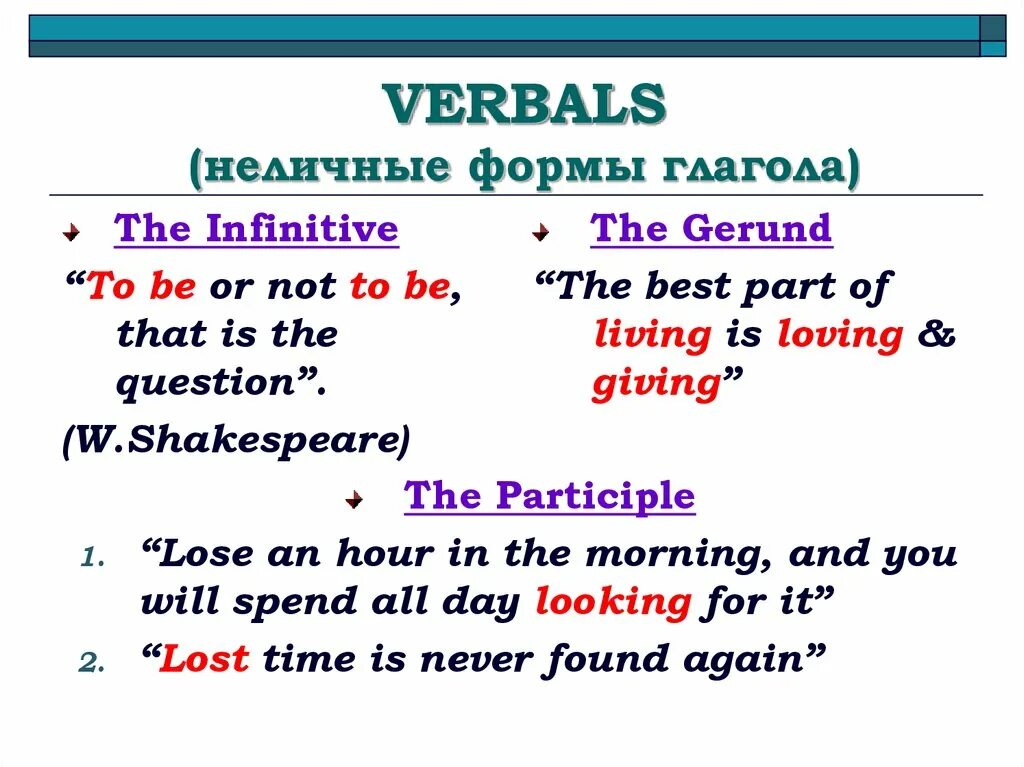 VERBALS
(неличные формы глагола)

The Infinitive

“To be or not to be, that is the question”.

(W.Shakespeare)

The Gerund

“The best part of living is loving & giving”

The Participle

1. “Lose an hour in the morning, and you will spend all day looking for it”
2. “Lost time is never found again”